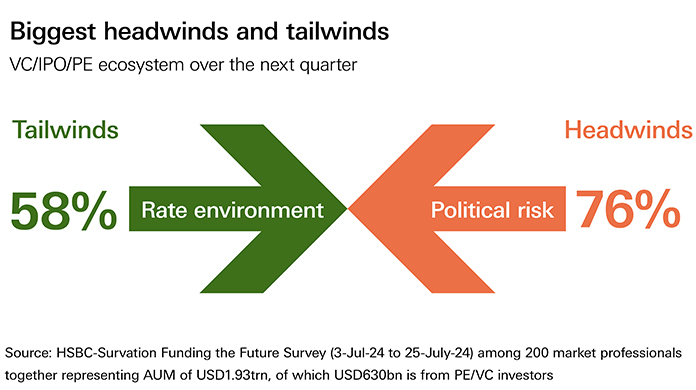 Biggest headwinds and tailwinds
VC/IPO/PE ecosystem over the next quarter

Tailwinds

58%

Rate environment

Headwinds

Political risk

76%

Source: HSBC-Survation Funding the Future Survey (3-Jul-24 to 25-July-24) among 200 market professionals together representing AUM of USD1.93trn, of which USD630bn is from PE/VC investors